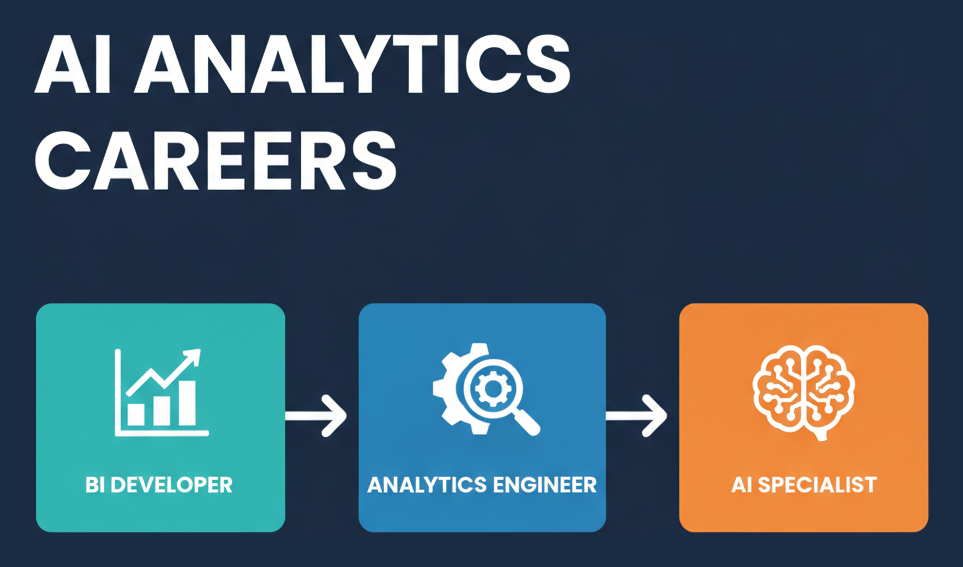 AI ANALYTICS CAREERS

BI DEVELOPER

ANALYTICS ENGINEER

AI SPECIALIST